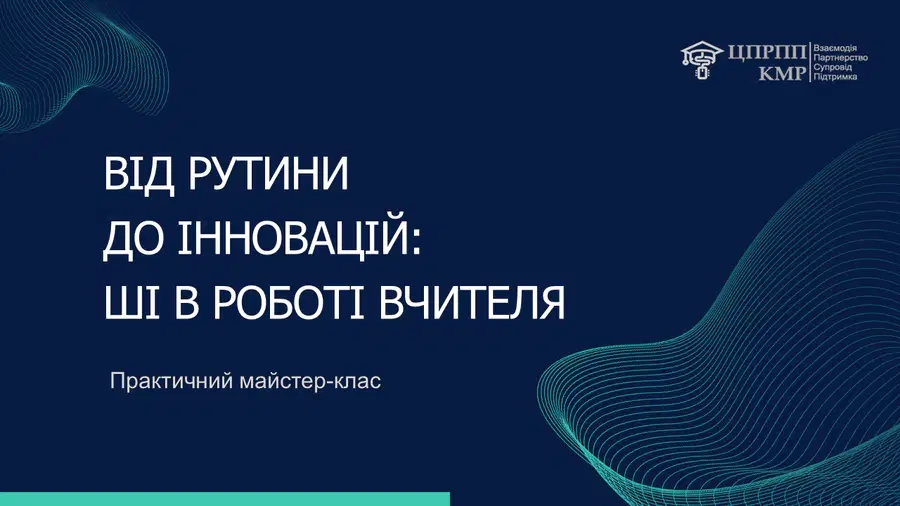 ЦПРПП КМР
Взаємодія
Партнерство
Супровід
Підтримка

ВІД РУТИНИ
ДО ІННОВАЦІЙ:
ШІ В РОБОТІ ВЧИТЕЛЯ

Практичний майстер-клас